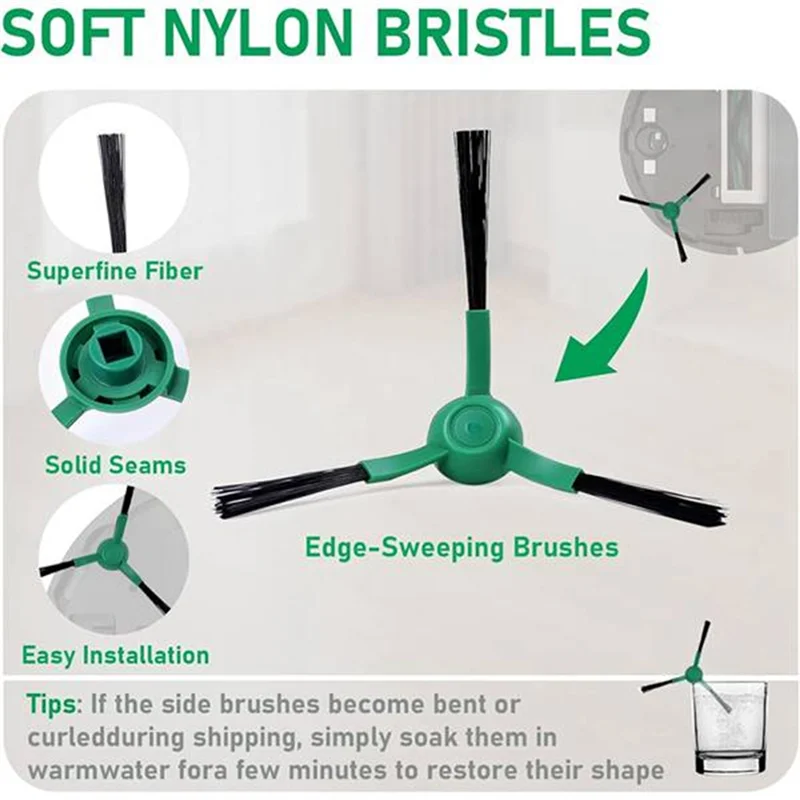 SOFT NYLON BRISTLES

Superfine Fiber

Solid Seams

Easy Installation

Edge-Sweeping Brushes

Tips: If the side brushes become bent or curledduring shipping, simply soak them in warmwater fora few minutes to restore their shape